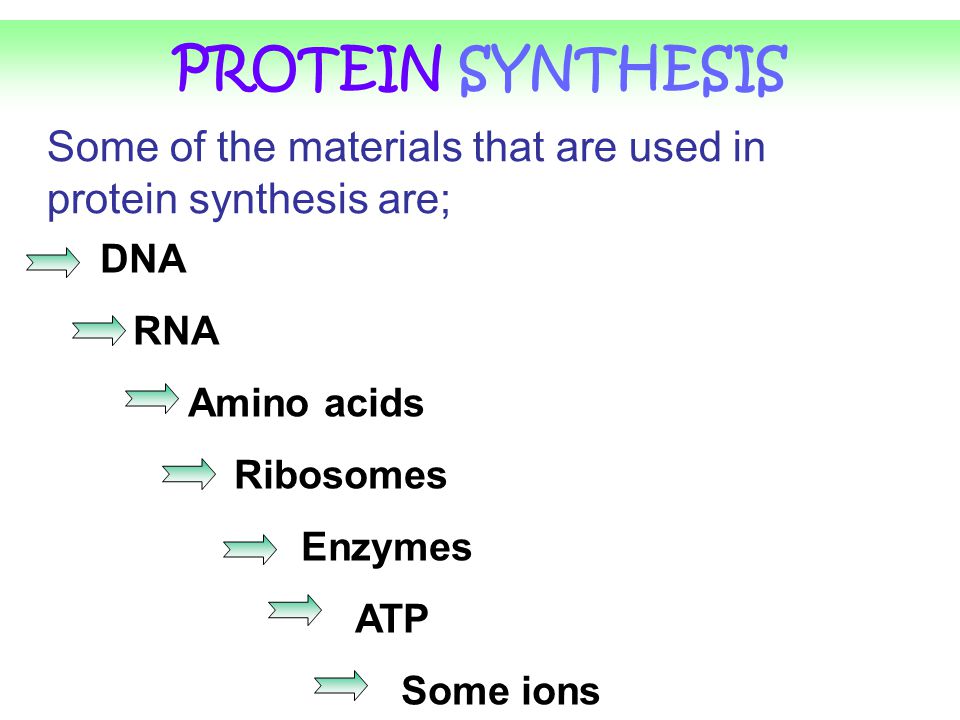 PROTEIN SYNTHESIS

Some of the materials that are used in protein synthesis are;

DNA

RNA

Amino acids

Ribosomes

Enzymes

ATP

Some ions